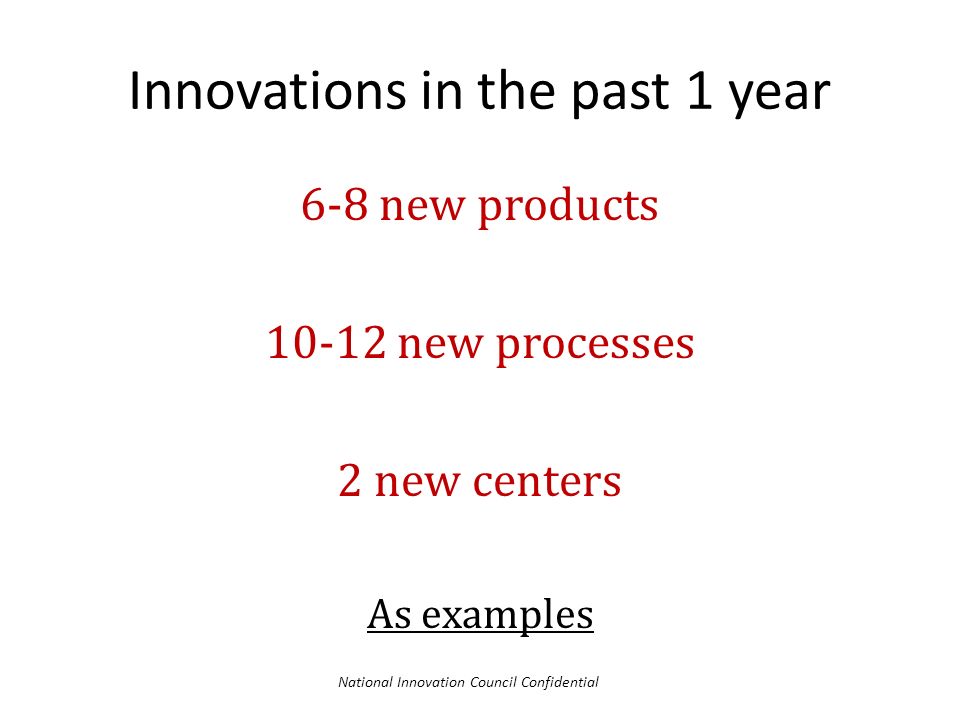 Innovations in the past 1 year

6-8 new products

10-12 new processes

2 new centers

As examples

National Innovation Council Confidential